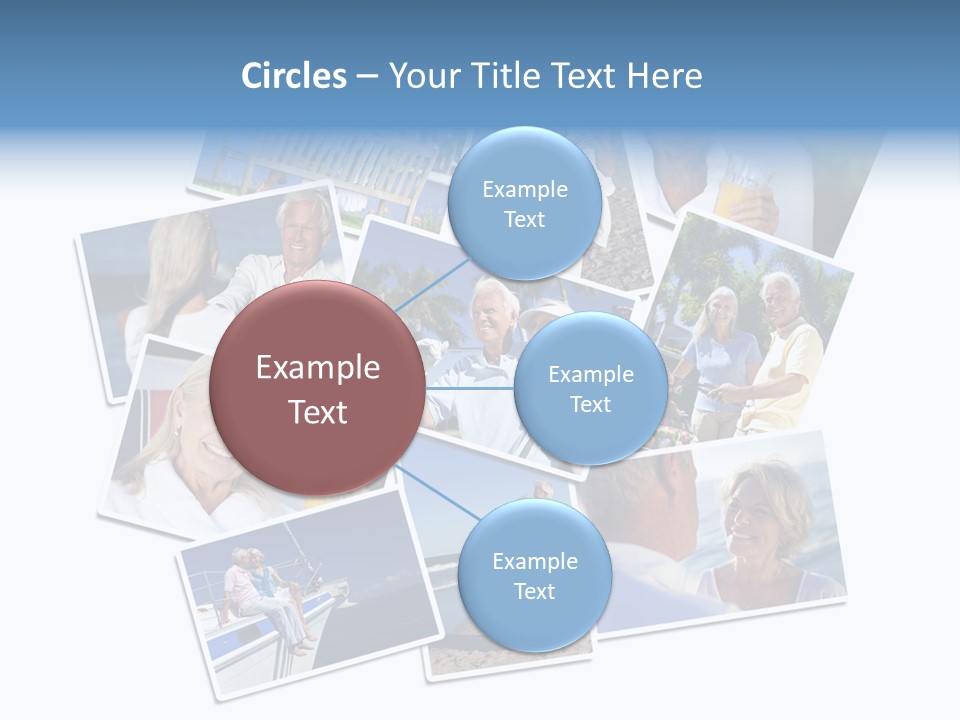 Circles – Your Title Text Here

Example Text

Example Text

Example Text

Example Text